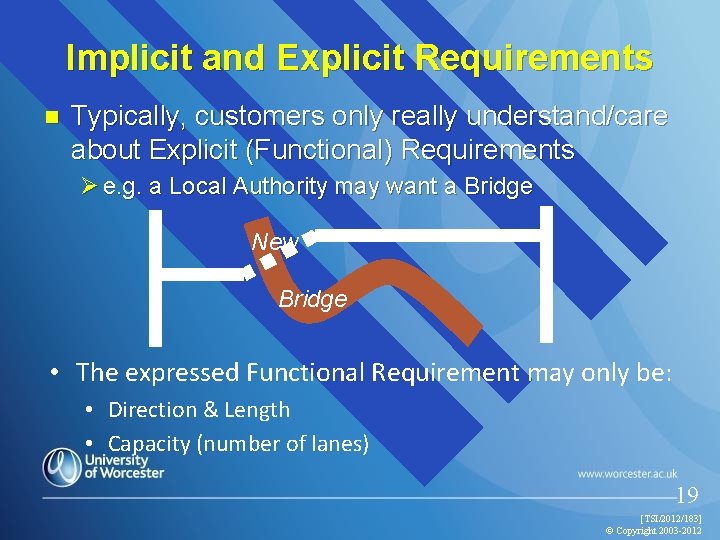 Implicit and Explicit Requirements

■ Typically, customers only really understand/care about Explicit (Functional) Requirements

➢ e.g. a Local Authority may want a Bridge

New

Bridge

• The expressed Functional Requirement may only be:

• Direction & Length

• Capacity (number of lanes)

University of Worcester

www.worcester.ac.uk

19

[TSI/2012/183]
© Copyright 2003-2012